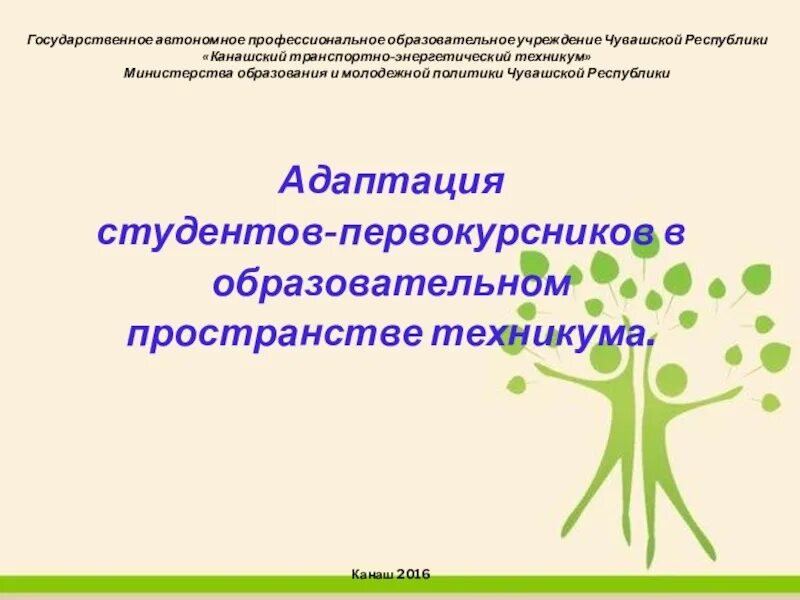 Государственное автономное профессиональное образовательное учреждение Чувашской Республики «Канашский транспортно-энергетический техникум» Министерства образования и молодежной политики Чувашской Республики

Адаптация студентов-первокурсников в образовательном пространстве техникума.

Канаш 2016